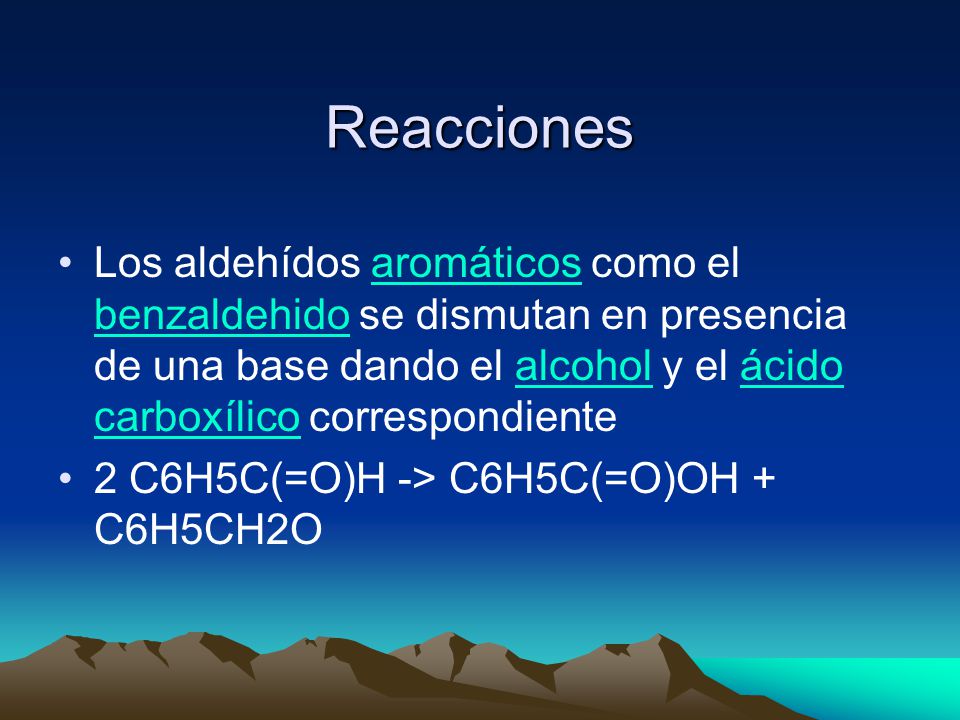 Reacciones

• Los aldehídos aromáticos como el benzaldehido se dismutan en presencia de una base dando el alcohol y el ácido carboxílico correspondiente

• 2 C6H5C(=O)H -> C6H5C(=O)OH + C6H5CH2O